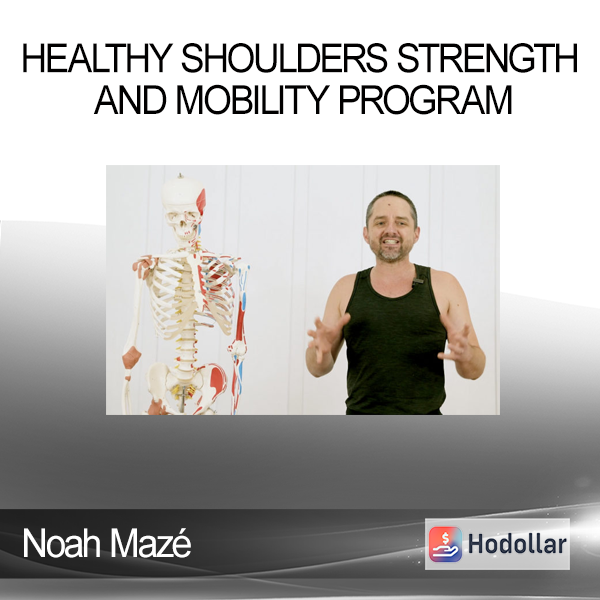 HEALTHY SHOULDERS STRENGTH AND MOBILITY PROGRAM

Noah Mazé

Hodollar